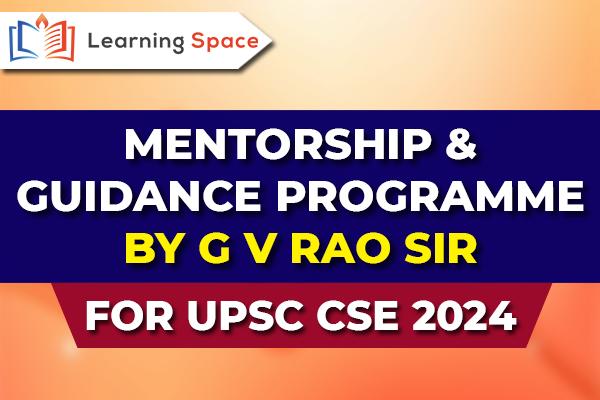 Learning Space

MENTORSHIP & GUIDANCE PROGRAMME BY G V RAO SIR

FOR UPSC CSE 2024